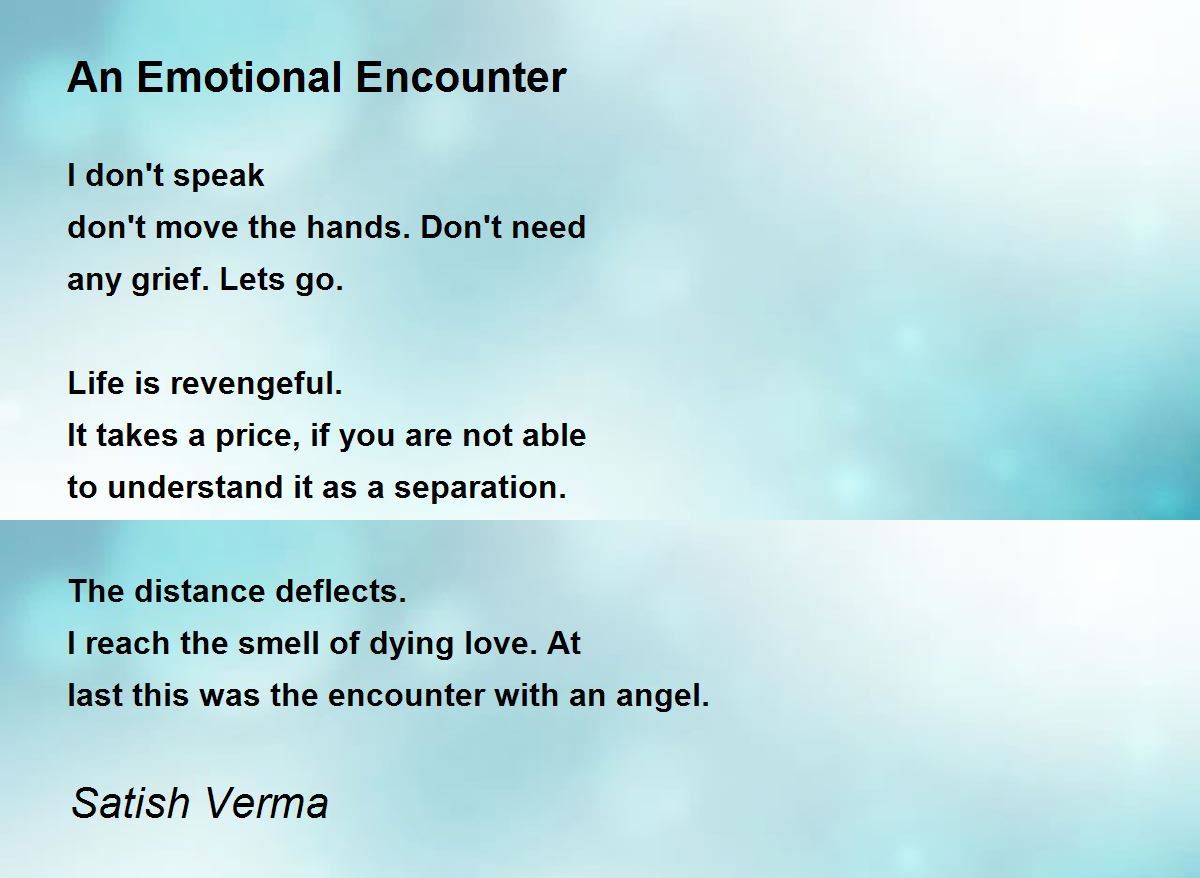 An Emotional Encounter

I don't speak
don't move the hands. Don't need
any grief. Lets go.

Life is revengeful.
It takes a price, if you are not able
to understand it as a separation.

The distance deflects.
I reach the smell of dying love. At
last this was the encounter with an angel.

Satish Verma